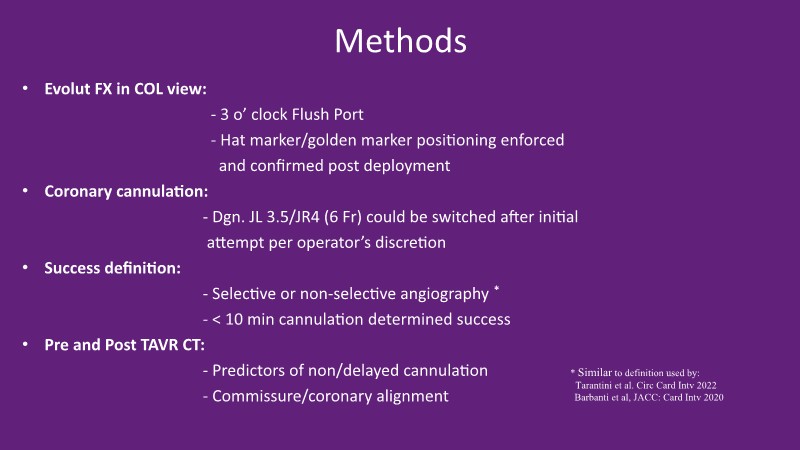 Methods

• Evolut FX in COL view:

- 3 o' clock Flush Port

- Hat marker/golden marker positioning enforced and confirmed post deployment

• Coronary cannulation:

- Dgn. JL 3.5/JR4 (6 Fr) could be switched after initial attempt per operator's discretion

• Success definition:

- Selective or non-selective angiography *

- < 10 min cannulation determined success

• Pre and Post TAVR CT:

- Predictors of non/delayed cannulation

- Commissure/coronary alignment

* Similar to definition used by:
Tarantini et al. Circ Card Intv 2022
Barbanti et al, JACC: Card Intv 2020